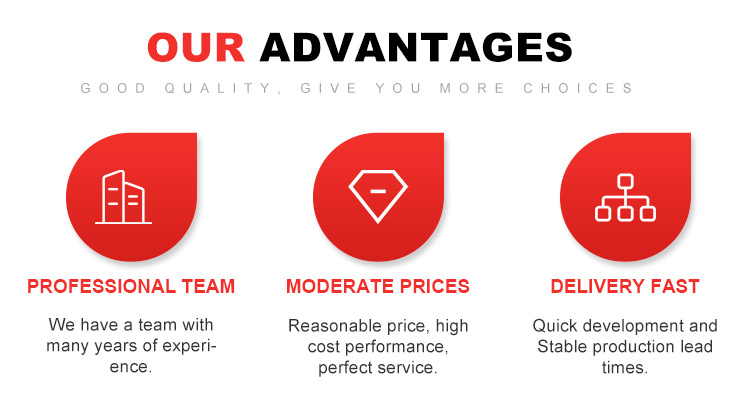 OUR ADVANTAGES

GOOD QUALITY, GIVE YOU MORE CHOICES

PROFESSIONAL TEAM

We have a team with many years of experience.

MODERATE PRICES

Reasonable price, high cost performance, perfect service.

DELIVERY FAST

Quick development and Stable production lead times.